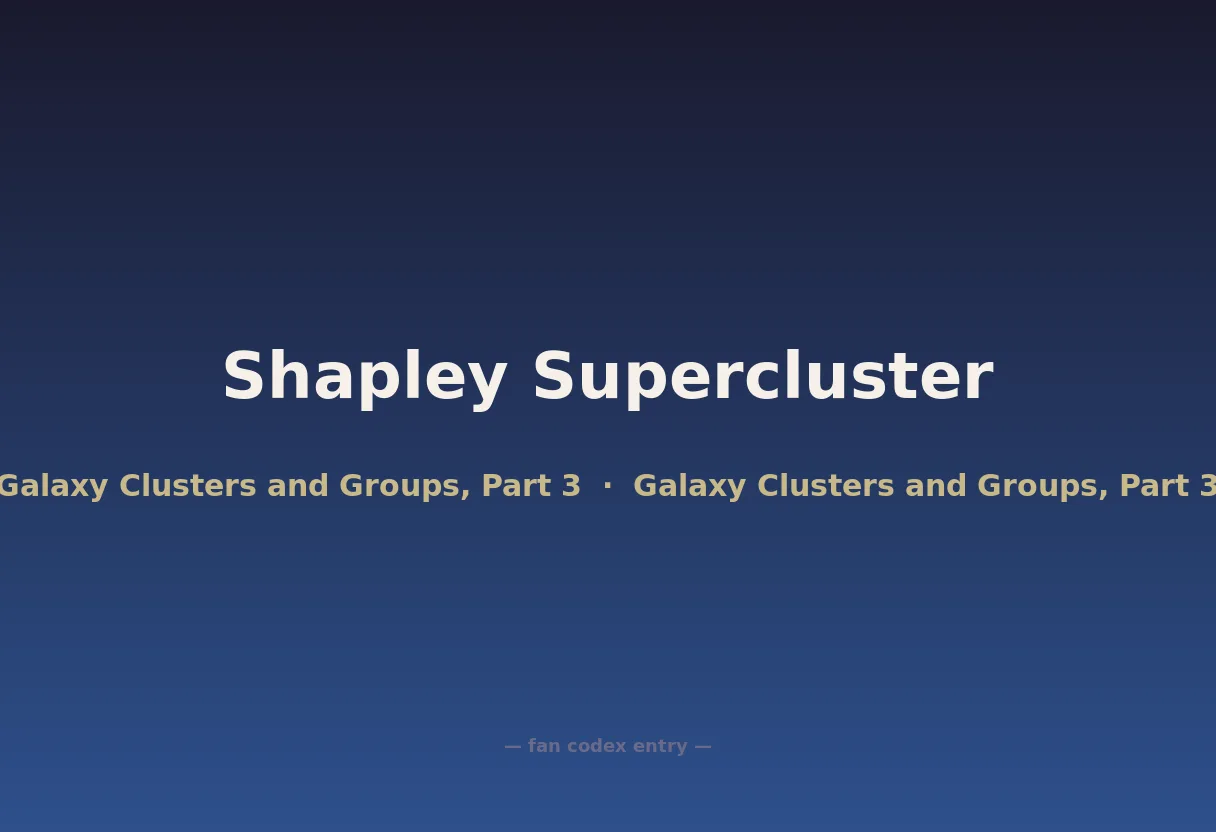 Shapley Supercluster

Galaxy Clusters and Groups, Part 3 · Galaxy Clusters and Groups, Part 3

— fan codex entry —